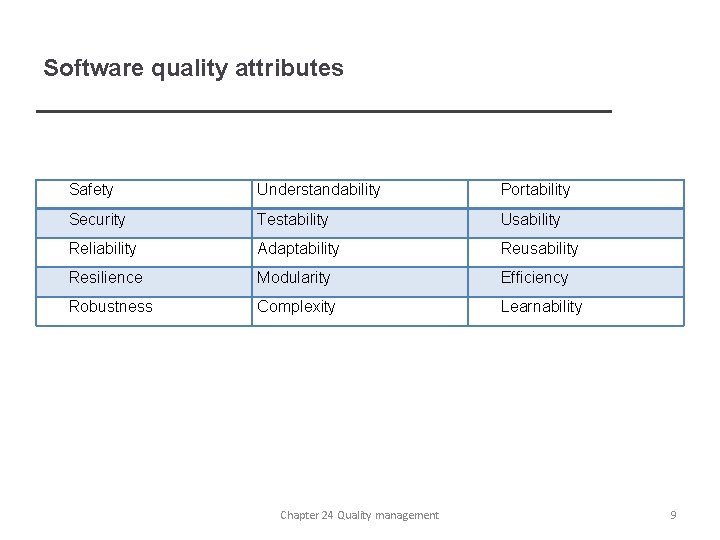 Software quality attributes

| Safety | Understandability | Portability |
|---|---|---|
| Security | Testability | Usability |
| Reliability | Adaptability | Reusability |
| Resilience | Modularity | Efficiency |
| Robustness | Complexity | Learnability |

Chapter 24 Quality management

9